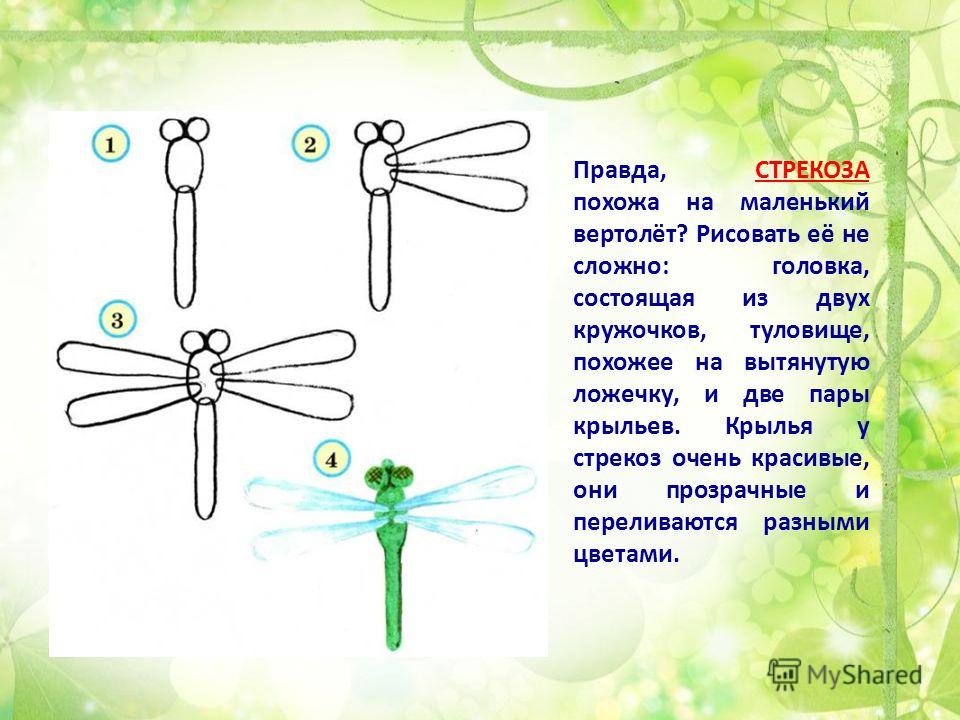 1

2

3

4

Правда, СТРЕКОЗА похожа на маленький вертолёт? Рисовать её не сложно: головка, состоящая из двух кружочков, туловище, похожее на вытянутую ложечку, и две пары крыльев. Крылья у стрекоз очень красивые, они прозрачные и переливаются разными цветами.

MyShared